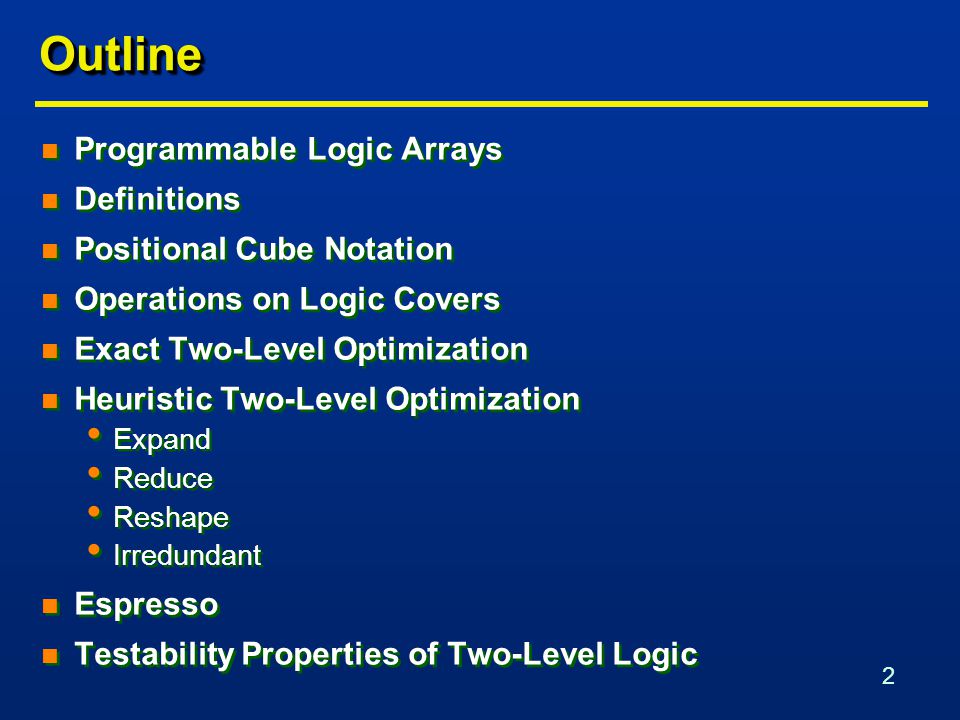 Outline

- Programmable Logic Arrays
- Definitions
- Positional Cube Notation
- Operations on Logic Covers
- Exact Two-Level Optimization
- Heuristic Two-Level Optimization
  - Expand
  - Reduce
  - Reshape
  - Irredundant
- Espresso
- Testability Properties of Two-Level Logic

2